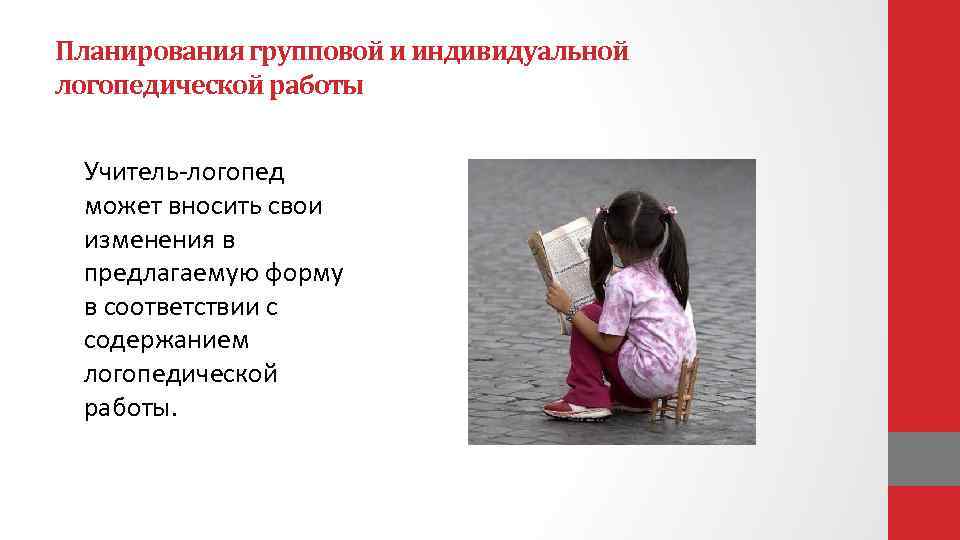 Планирования групповой и индивидуальной логопедической работы

Учитель-логопед может вносить свои изменения в предлагаемую форму в соответствии с содержанием логопедической работы.